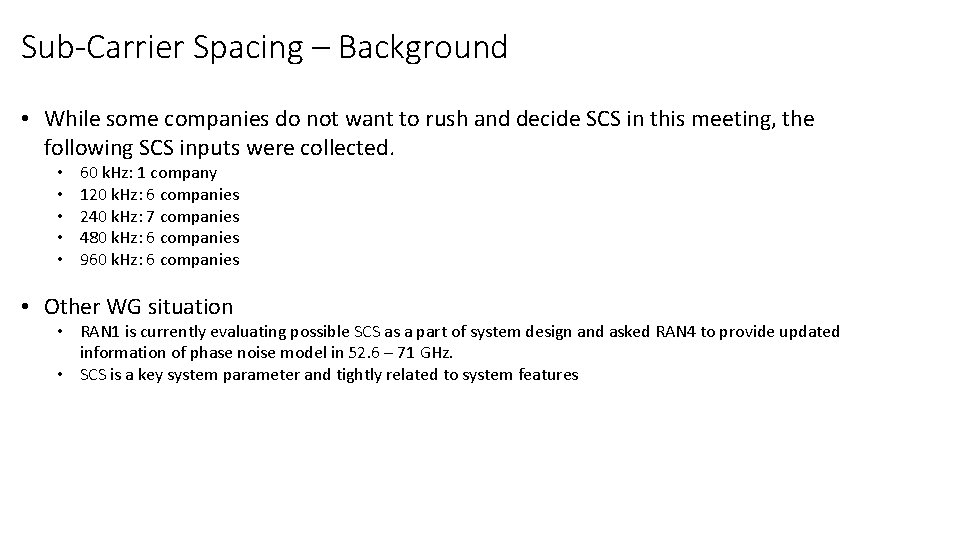 Sub-Carrier Spacing – Background

• While some companies do not want to rush and decide SCS in this meeting, the following SCS inputs were collected.
  • 60 kHz: 1 company
  • 120 kHz: 6 companies
  • 240 kHz: 7 companies
  • 480 kHz: 6 companies
  • 960 kHz: 6 companies

• Other WG situation
  • RAN1 is currently evaluating possible SCS as a part of system design and asked RAN4 to provide updated information of phase noise model in 52.6 – 71 GHz.
  • SCS is a key system parameter and tightly related to system features